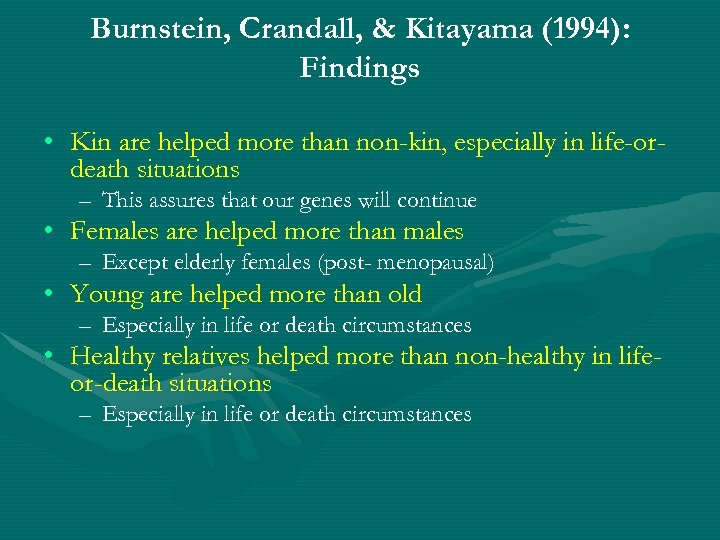 Burnstein, Crandall, & Kitayama (1994): Findings

• Kin are helped more than non-kin, especially in life-or-death situations
– This assures that our genes will continue
• Females are helped more than males
– Except elderly females (post- menopausal)
• Young are helped more than old
– Especially in life or death circumstances
• Healthy relatives helped more than non-healthy in life-or-death situations
– Especially in life or death circumstances